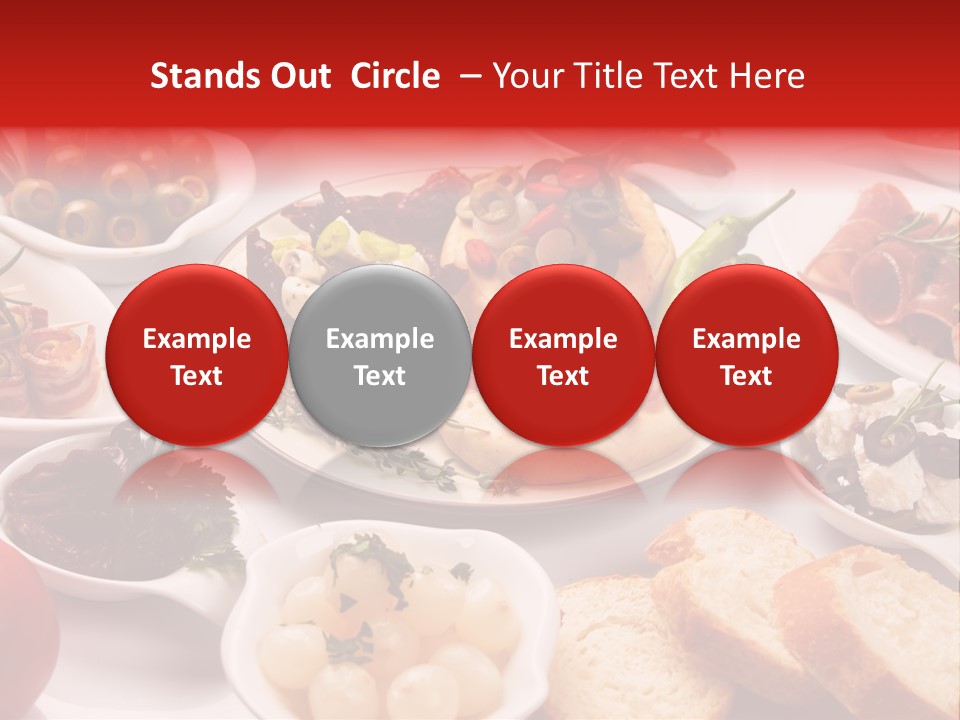 Stands Out Circle – Your Title Text Here

Example Text

Example Text

Example Text

Example Text